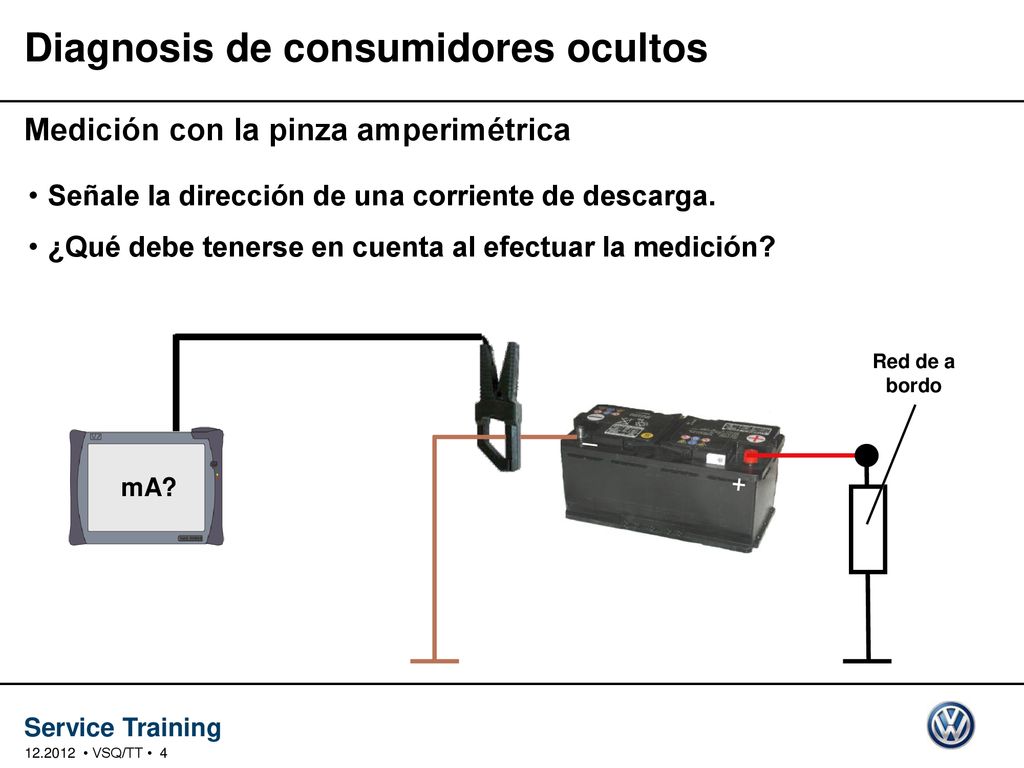 Diagnosis de consumidores ocultos

Medición con la pinza amperimétrica

• Señale la dirección de una corriente de descarga.

• ¿Qué debe tenerse en cuenta al efectuar la medición?

Red de a bordo

mA?

−

+

Service Training

12.2012 • VSQ/TT • 4